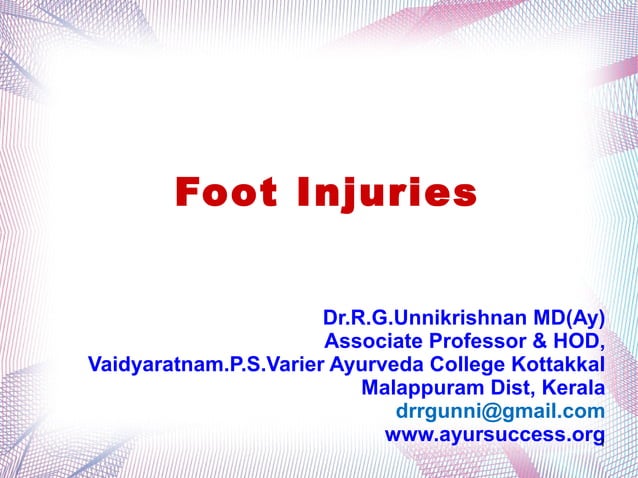 Foot Injuries

Dr.R.G.Unnikrishnan MD(Ay)
Associate Professor & HOD,
Vaidyaratnam.P.S.Varier Ayurveda College Kottakkal
Malappuram Dist, Kerala
drrgunni@gmail.com
www.ayursuccess.org